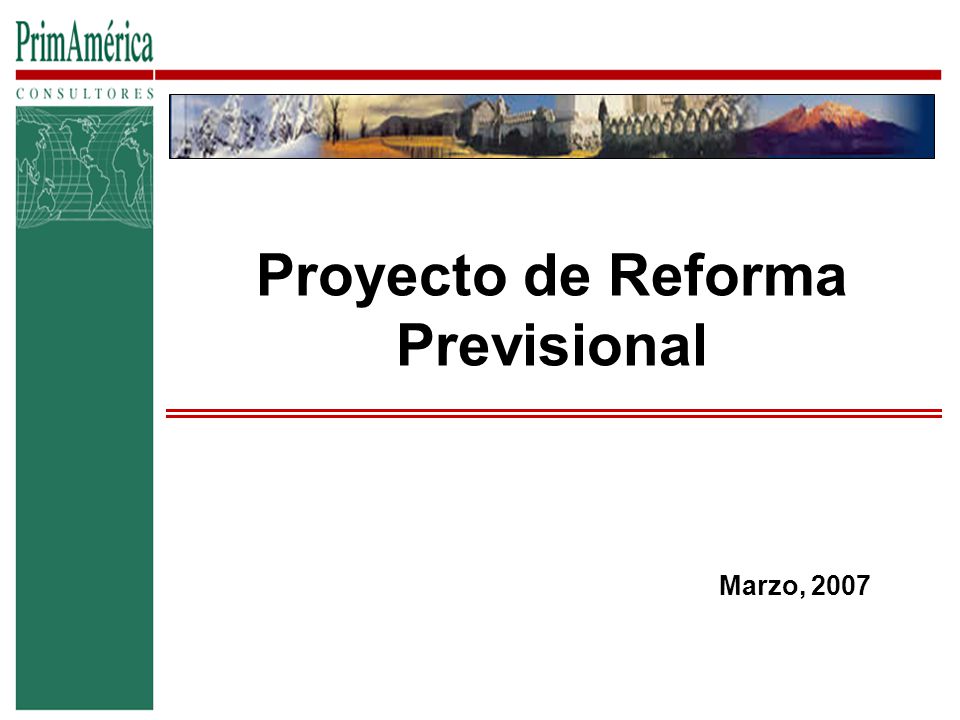 PrimAmérica
CONSULTORES

Proyecto de Reforma Previsional

Marzo, 2007